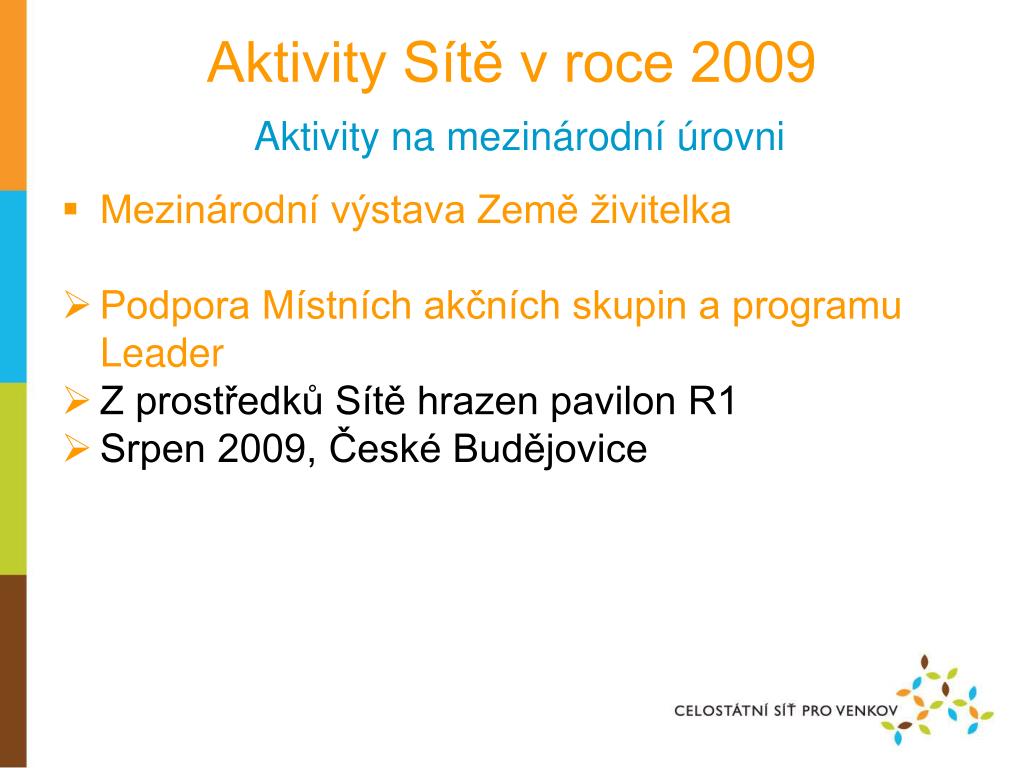 Aktivity Sítě v roce 2009

Aktivity na mezinárodní úrovni

▪ Mezinárodní výstava Země živitelka

➢ Podpora Místních akčních skupin a programu Leader
➢ Z prostředků Sítě hrazen pavilon R1
➢ Srpen 2009, České Budějovice

CELOSTÁTNÍ SÍŤ PRO VENKOV